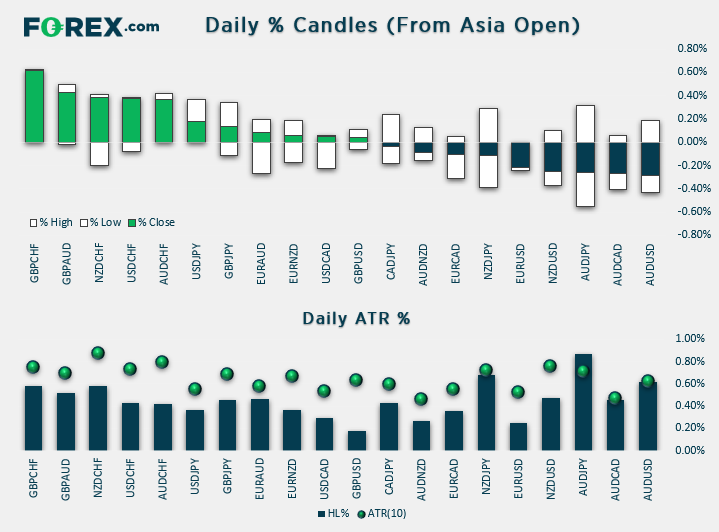 FOREX.com

Daily % Candles (From Asia Open)

0.80%
0.60%
0.40%
0.20%
0.00%
-0.20%
-0.40%
-0.60%
-0.80%

% High % Low % Close

GBPCHF GBPAUD NZDCHF USDCHF AUDCHF USDJPY GBPJPY EURAUD EURNZD USDCAD GBPUSD CADJPY AUDNZD EURCAD NZDJPY EURUSD NZDUSD AUDJPY AUDCAD AUDUSD

Daily ATR %

1.00%
0.80%
0.60%
0.40%
0.20%
0.00%

GBPCHF GBPAUD NZDCHF USDCHF AUDCHF USDJPY GBPJPY EURAUD EURNZD USDCAD GBPUSD CADJPY AUDNZD EURCAD NZDJPY EURUSD NZDUSD AUDJPY AUDCAD AUDUSD

HL% ATR(10)